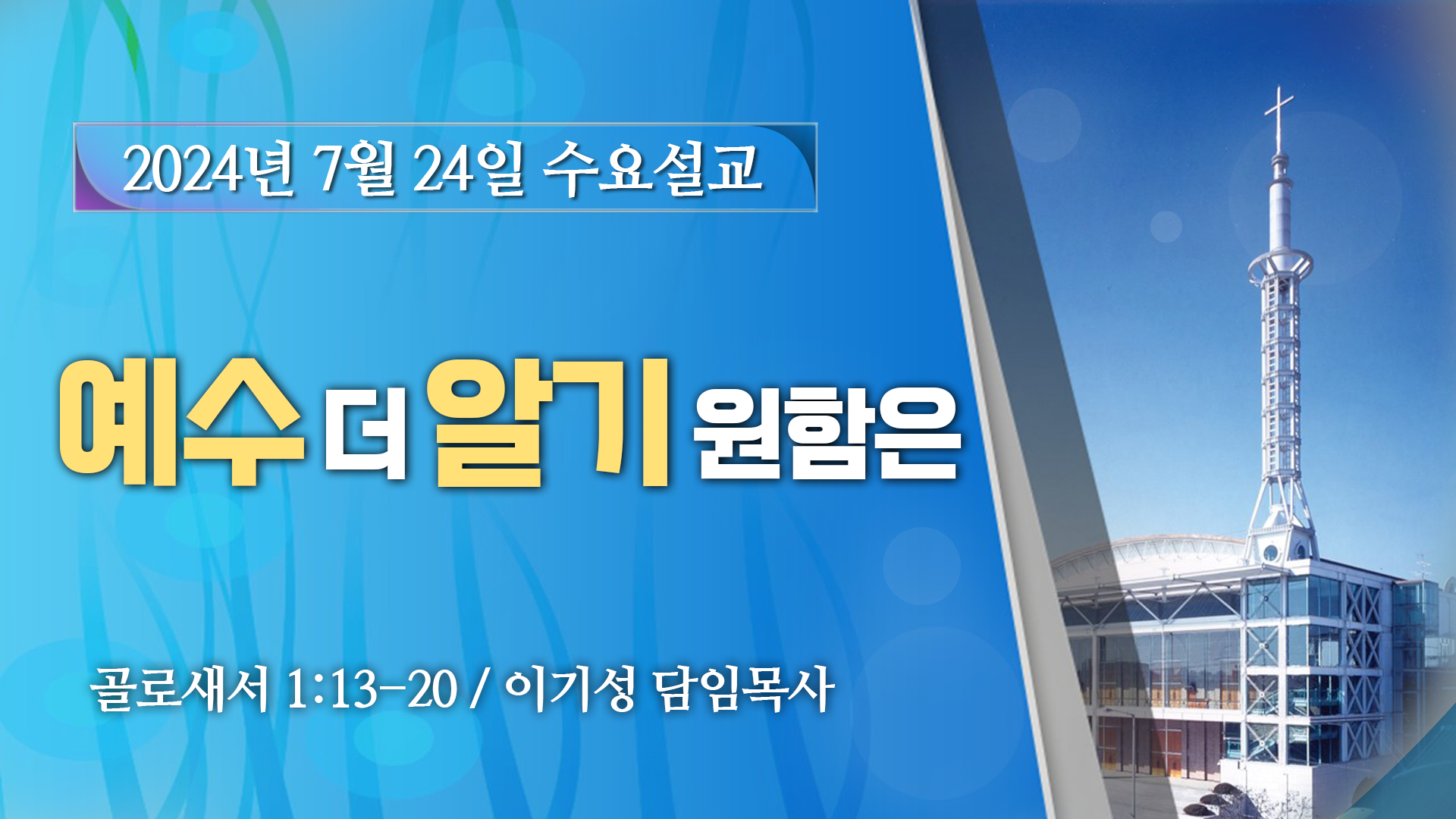 2024년 7월 24일 수요설교

예수 더 알기 원함은

골로새서 1:13-20 / 이기성 담임목사